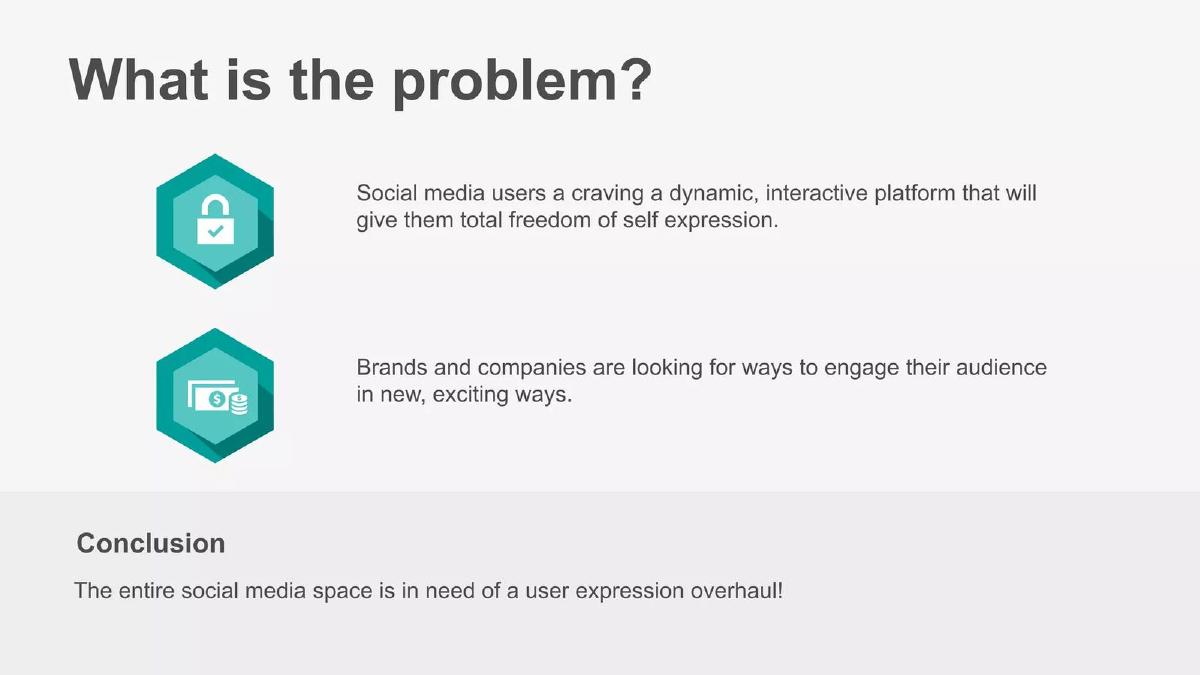 What is the problem?

Social media users a craving a dynamic, interactive platform that will give them total freedom of self expression.

Brands and companies are looking for ways to engage their audience in new, exciting ways.

Conclusion

The entire social media space is in need of a user expression overhaul!